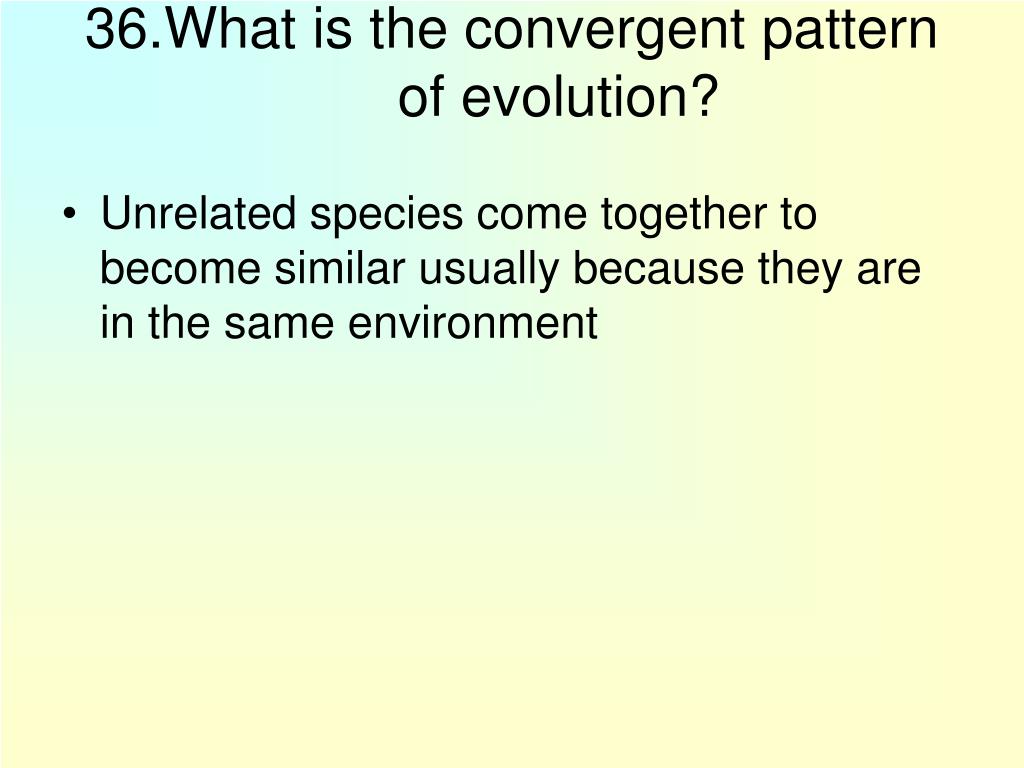 36.What is the convergent pattern of evolution?

• Unrelated species come together to become similar usually because they are in the same environment